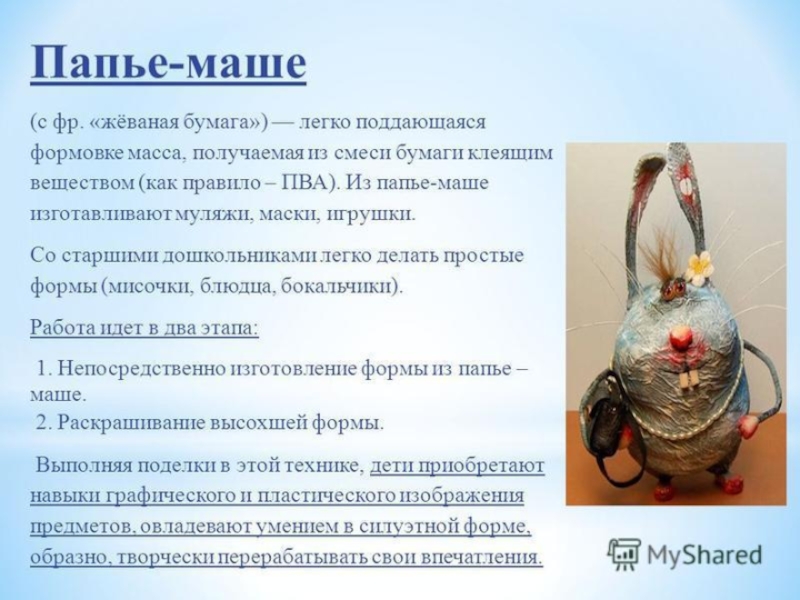 Папье-маше

(с фр. «жёваная бумага») — легко поддающаяся формовке масса, получаемая из смеси бумаги клеящим веществом (как правило – ПВА). Из папье-маше изготавливают муляжи, маски, игрушки.

Со старшими дошкольниками легко делать простые формы (мисочки, блюдца, бокальчики).

Работа идет в два этапа:

1. Непосредственно изготовление формы из папье – маше.
2. Раскрашивание высохшей формы.

Выполняя поделки в этой технике, дети приобретают навыки графического и пластического изображения предметов, овладевают умением в силуэтной форме, образно, творчески перерабатывать свои впечатления.

MyShared